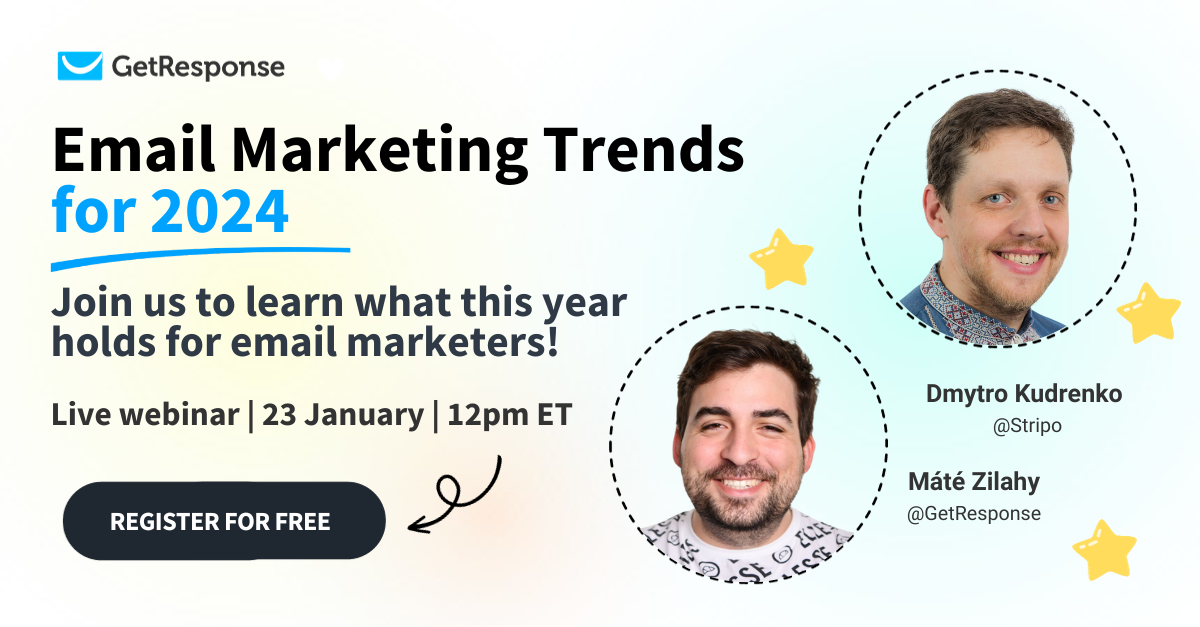 GetResponse

Email Marketing Trends for 2024

Join us to learn what this year holds for email marketers!

Live webinar | 23 January | 12pm ET

REGISTER FOR FREE

Dmytro Kudrenko
@Stripo

Máté Zilahy
@GetResponse